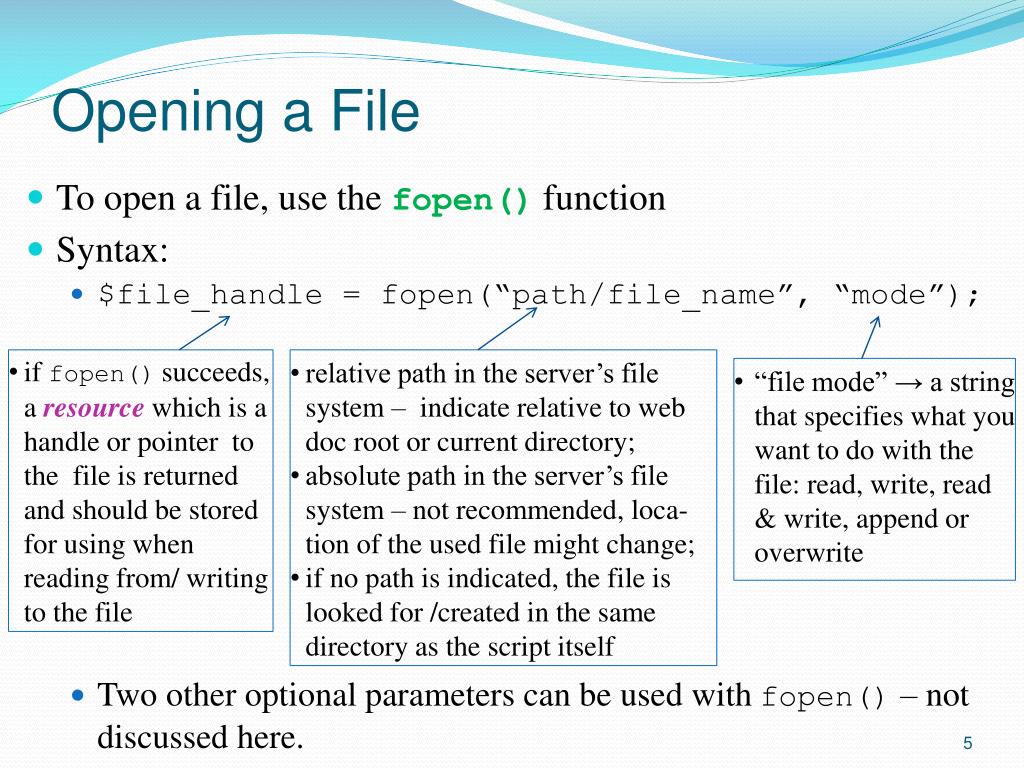 Opening a File

To open a file, use the fopen() function

Syntax:

$file_handle = fopen(“path/file_name”, “mode”);

• if fopen() succeeds, a resource which is a handle or pointer to the file is returned and should be stored for using when reading from/ writing to the file

• relative path in the server’s file system – indicate relative to web doc root or current directory;
• absolute path in the server’s file system – not recommended, location of the used file might change;
• if no path is indicated, the file is looked for /created in the same directory as the script itself

• “file mode” → a string that specifies what you want to do with the file: read, write, read & write, append or overwrite

Two other optional parameters can be used with fopen() – not discussed here.

5